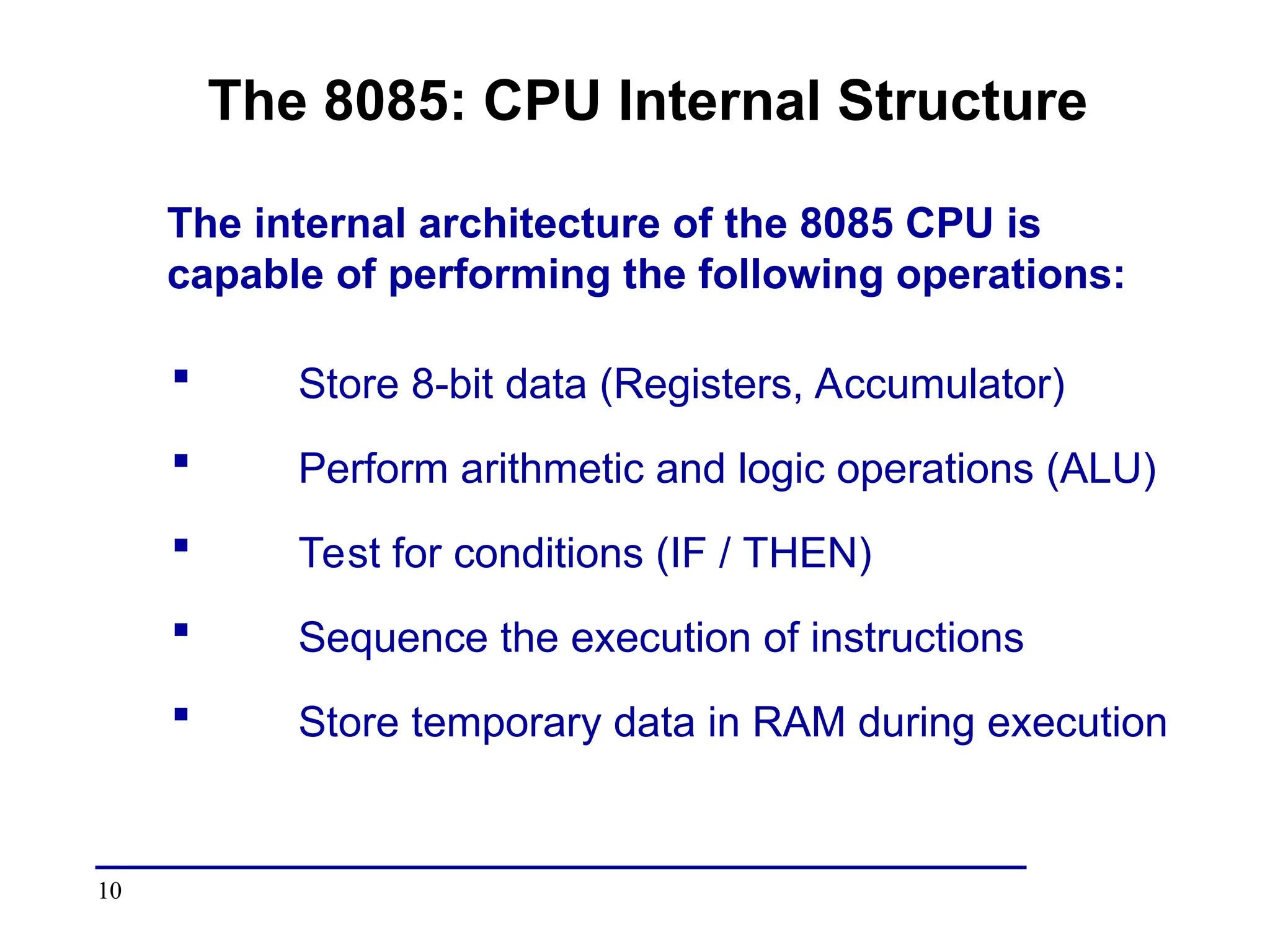 The 8085: CPU Internal Structure

The internal architecture of the 8085 CPU is capable of performing the following operations:

▪ Store 8-bit data (Registers, Accumulator)

▪ Perform arithmetic and logic operations (ALU)

▪ Test for conditions (IF / THEN)

▪ Sequence the execution of instructions

▪ Store temporary data in RAM during execution

10